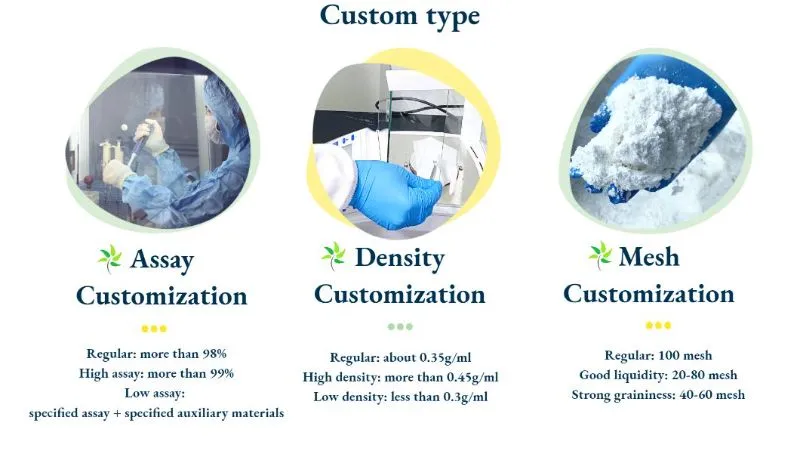 Custom type

Assay Customization

Regular: more than 98%
High assay: more than 99%
Low assay:
specified assay + specified auxiliary materials

Density Customization

Regular: about 0.35g/ml
High density: more than 0.45g/ml
Low density: less than 0.3g/ml

Mesh Customization

Regular: 100 mesh
Good liquidity: 20-80 mesh
Strong graininess: 40-60 mesh